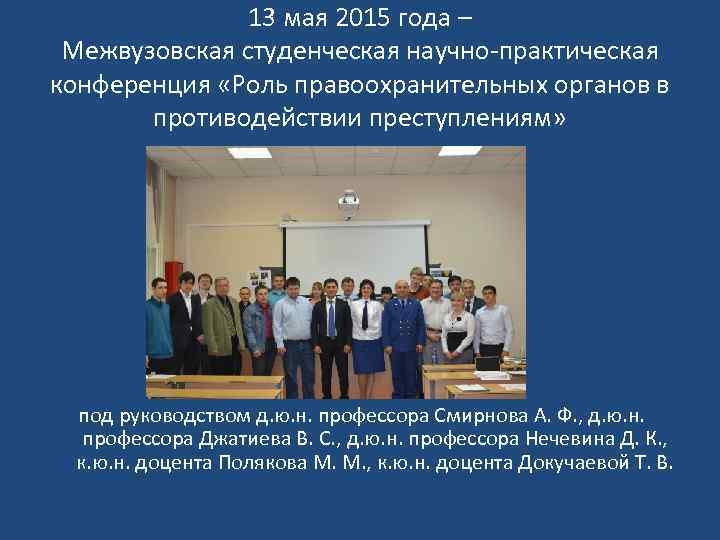 13 мая 2015 года –
Межвузовская студенческая научно-практическая конференция «Роль правоохранительных органов в противодействии преступлениям»

под руководством д.ю.н. профессора Смирнова А. Ф., д.ю.н. профессора Джатиева В. С., д.ю.н. профессора Нечевина Д. К., к.ю.н. доцента Полякова М. М., к.ю.н. доцента Докучаевой Т. В.